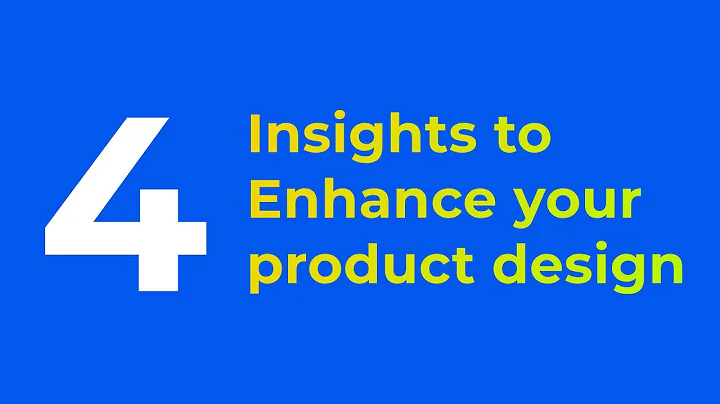 4 Insights to Enhance your product design